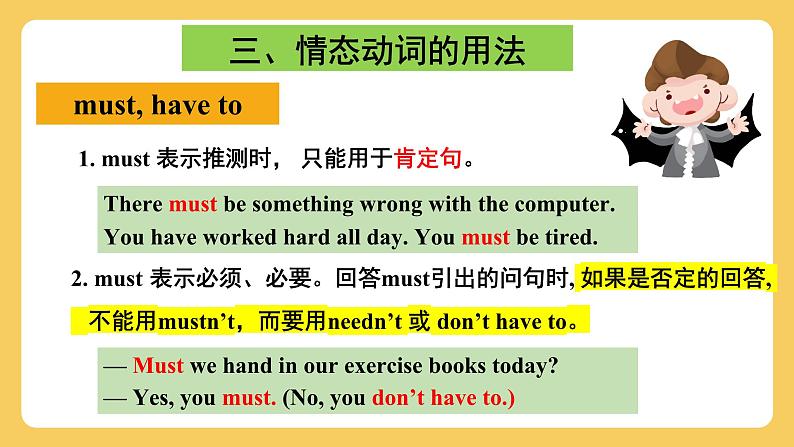 三、情态动词的用法

must, have to

1. must 表示推测时， 只能用于肯定句。

There must be something wrong with the computer.
You have worked hard all day. You must be tired.

2. must 表示必须、必要。回答must引出的问句时, 如果是否定的回答, 不能用mustn’t，而要用needn’t 或 don’t have to。

— Must we hand in our exercise books today?
— Yes, you must. (No, you don’t have to.)